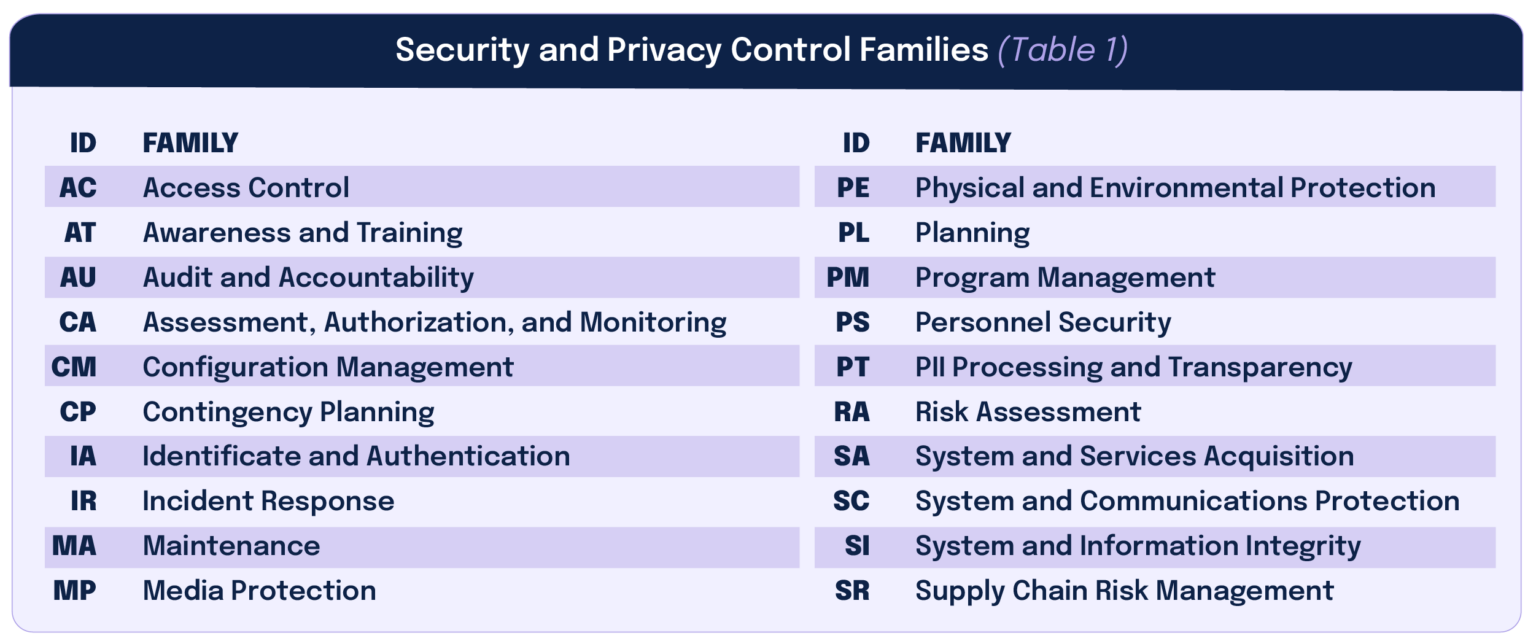 Security and Privacy Control Families (Table 1)

| ID | FAMILY |
|---|---|
| AC | Access Control |
| AT | Awareness and Training |
| AU | Audit and Accountability |
| CA | Assessment, Authorization, and Monitoring |
| CM | Configuration Management |
| CP | Contingency Planning |
| IA | Identificate and Authentication |
| IR | Incident Response |
| MA | Maintenance |
| MP | Media Protection |

| ID | FAMILY |
|---|---|
| PE | Physical and Environmental Protection |
| PL | Planning |
| PM | Program Management |
| PS | Personnel Security |
| PT | PII Processing and Transparency |
| RA | Risk Assessment |
| SA | System and Services Acquisition |
| SC | System and Communications Protection |
| SI | System and Information Integrity |
| SR | Supply Chain Risk Management |